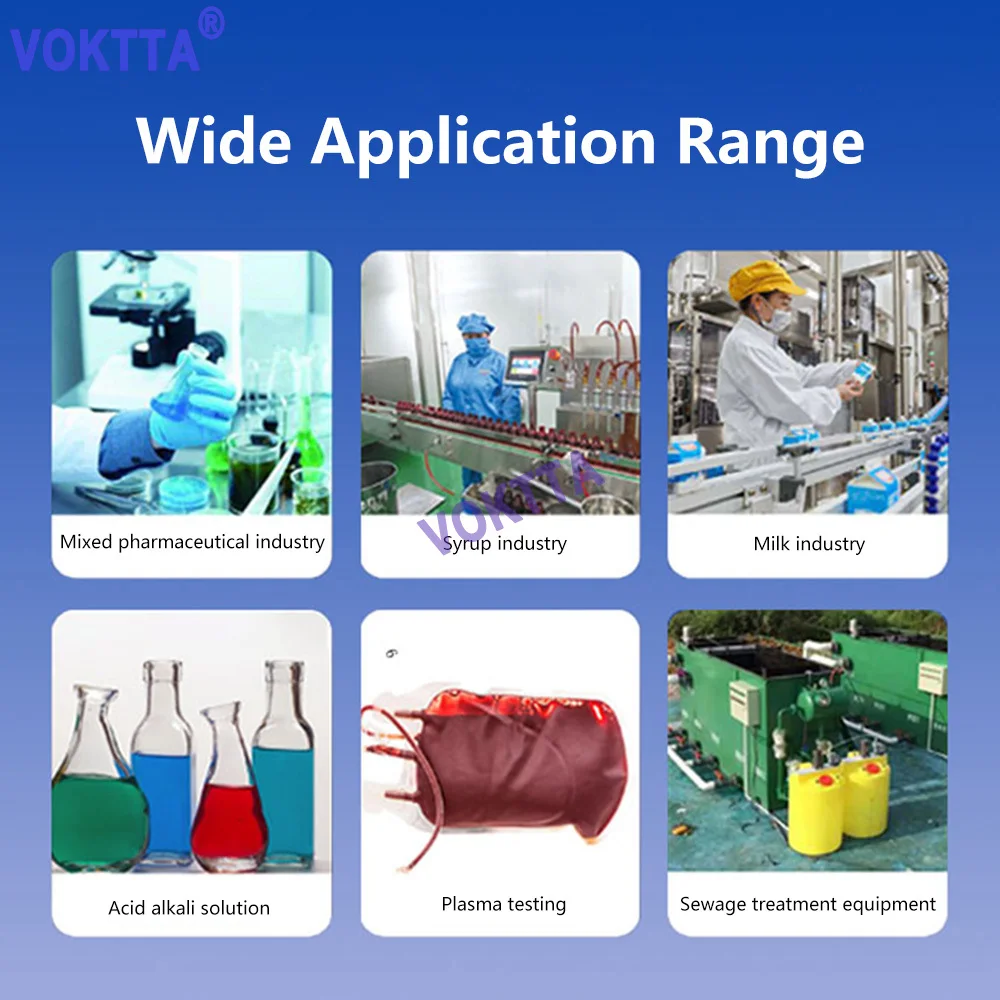 VOKTTA®

Wide Application Range

Mixed pharmaceutical industry

VOKTTA

Syrup industry

Milk industry

Acid alkali solution

Plasma testing

Sewage treatment equipment